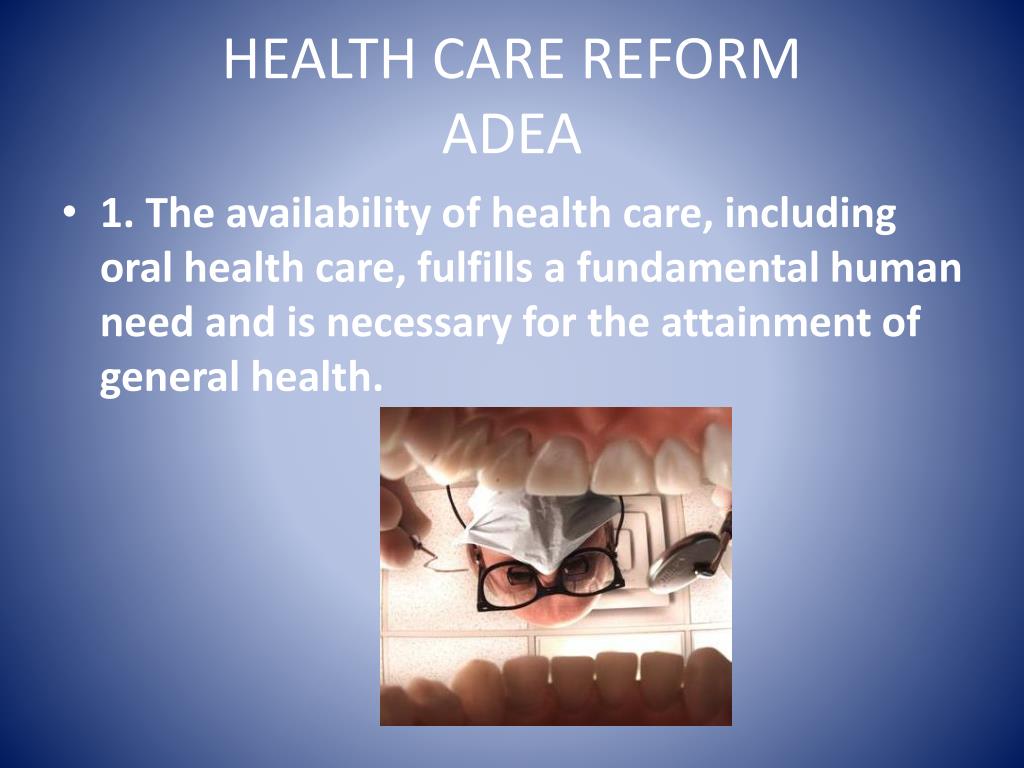 HEALTH CARE REFORM
ADEA

• 1. The availability of health care, including oral health care, fulfills a fundamental human need and is necessary for the attainment of general health.